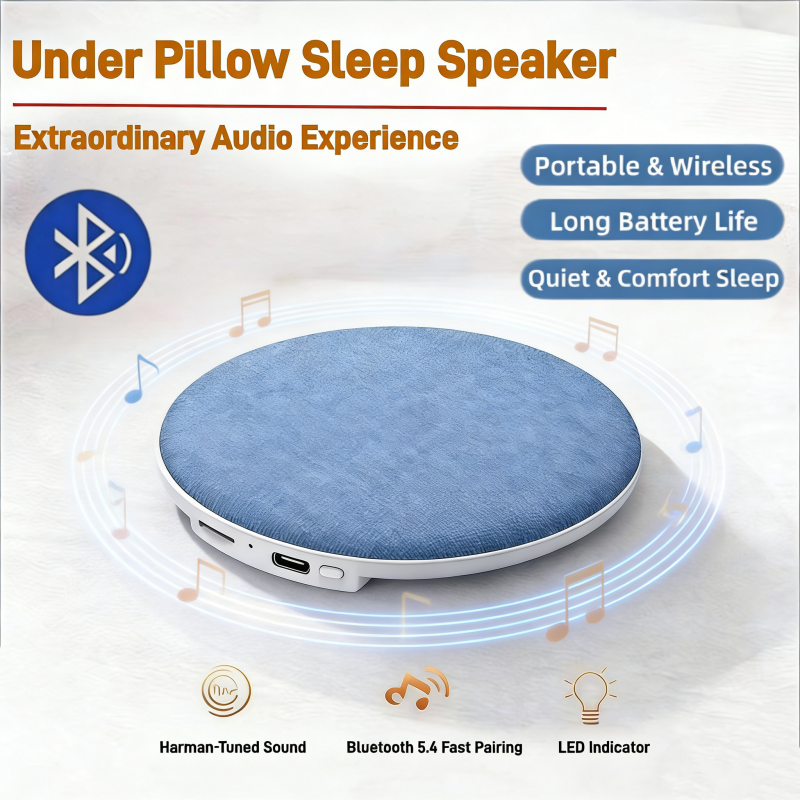 Under Pillow Sleep Speaker

Extraordinary Audio Experience

Portable & Wireless

Long Battery Life

Quiet & Comfort Sleep

Harman-Tuned Sound

Bluetooth 5.4 Fast Pairing

LED Indicator